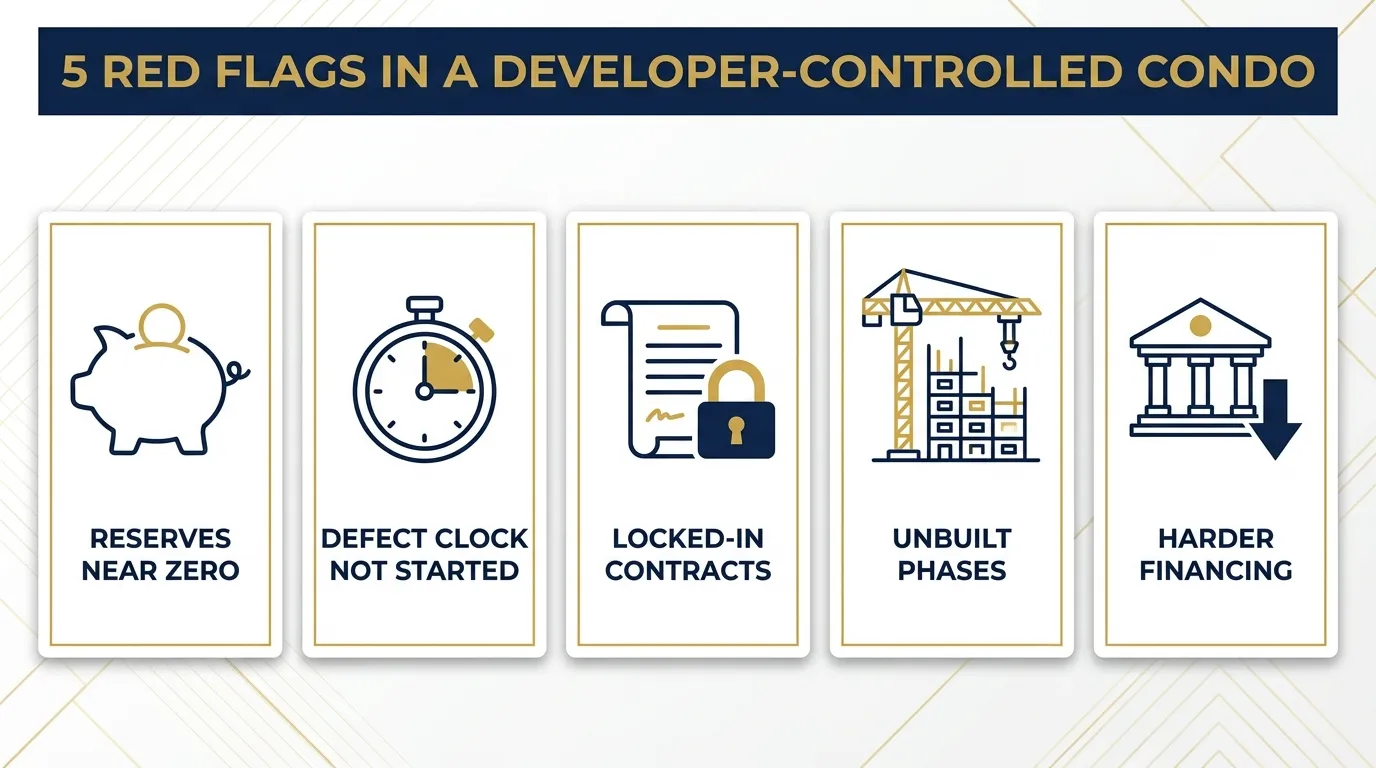 5 RED FLAGS IN A DEVELOPER-CONTROLLED CONDO

RESERVES NEAR ZERO

DEFECT CLOCK NOT STARTED

LOCKED-IN CONTRACTS

UNBUILT PHASES

HARDER FINANCING